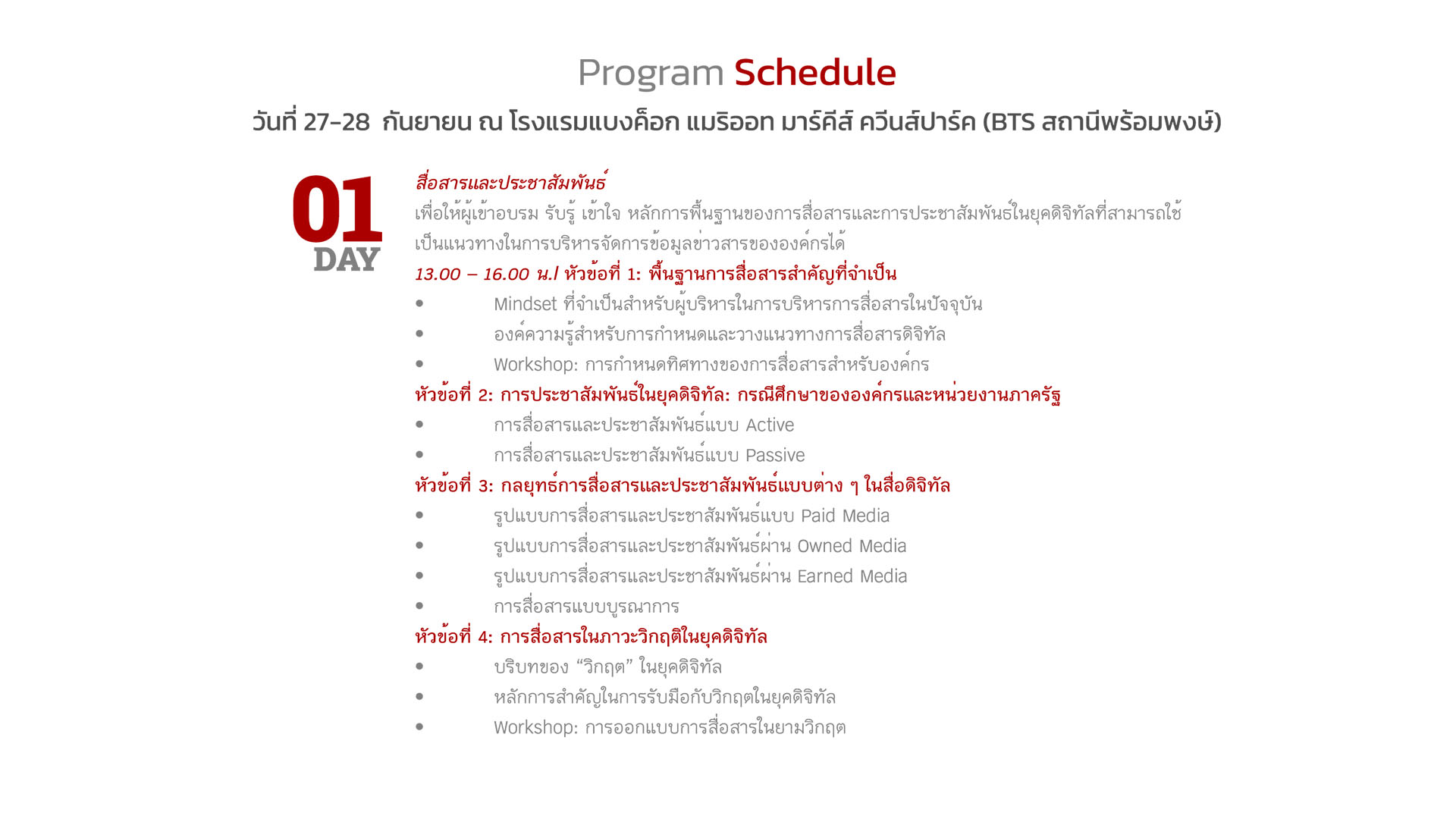 Program Schedule

วันที่ 27-28 กันยายน ณ โรงแรมแบงค็อก แมริออท มาร์คีส์ ควีนส์ปาร์ค (BTS สถานีพร้อมพงษ์)

01
DAY

สื่อสารและประชาสัมพันธ์

เพื่อให้ผู้เข้าอบรม รับรู้ เข้าใจ หลักการพื้นฐานของการสื่อสารและการประชาสัมพันธ์ในยุคดิจิทัลที่สามารถใช้เป็นแนวทางในการบริหารจัดการข้อมูลข่าวสารขององค์กรได้

13.00 – 16.00 น./ หัวข้อที่ 1: พื้นฐานการสื่อสารสำคัญที่จำเป็น

• Mindset ที่จำเป็นสำหรับผู้บริหารในการบริหารการสื่อสารในปัจจุบัน
• องค์ความรู้สำหรับการกำหนดและวางแนวทางการสื่อสารดิจิทัล
• Workshop: การกำหนดทิศทางของการสื่อสารสำหรับองค์กร

หัวข้อที่ 2: การประชาสัมพันธ์ในยุคดิจิทัล: กรณีศึกษาขององค์กรและหน่วยงานภาครัฐ

• การสื่อสารและประชาสัมพันธ์แบบ Active
• การสื่อสารและประชาสัมพันธ์แบบ Passive

หัวข้อที่ 3: กลยุทธ์การสื่อสารและประชาสัมพันธ์แบบต่าง ๆ ในสื่อดิจิทัล

• รูปแบบการสื่อสารและประชาสัมพันธ์แบบ Paid Media
• รูปแบบการสื่อสารและประชาสัมพันธ์ผ่าน Owned Media
• รูปแบบการสื่อสารและประชาสัมพันธ์ผ่าน Earned Media
• การสื่อสารแบบบูรณาการ

หัวข้อที่ 4: การสื่อสารในภาวะวิกฤติในยุคดิจิทัล

• บริบทของ “วิกฤต” ในยุคดิจิทัล
• หลักการสำคัญในการรับมือกับวิกฤตในยุคดิจิทัล
• Workshop: การออกแบบการสื่อสารในยามวิกฤต